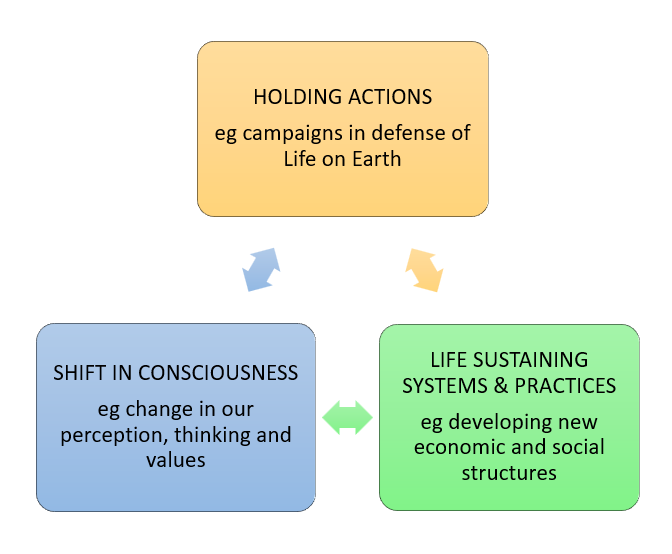 HOLDING ACTIONS

eg campaigns in defense of Life on Earth

SHIFT IN CONSCIOUSNESS

eg change in our perception, thinking and values

LIFE SUSTAINING SYSTEMS & PRACTICES

eg developing new economic and social structures